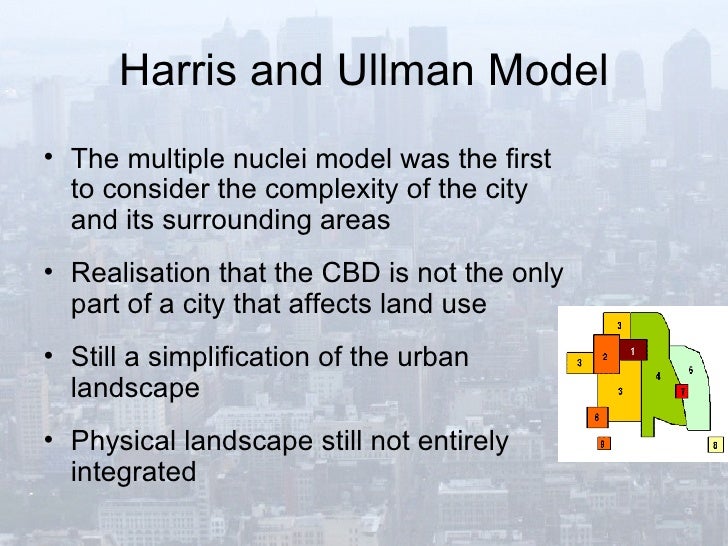 Harris and Ullman Model

• The multiple nuclei model was the first to consider the complexity of the city and its surrounding areas

• Realisation that the CBD is not the only part of a city that affects land use

• Still a simplification of the urban landscape

• Physical landscape still not entirely integrated

3
3
2
1
4
5
3
7
6
9
8